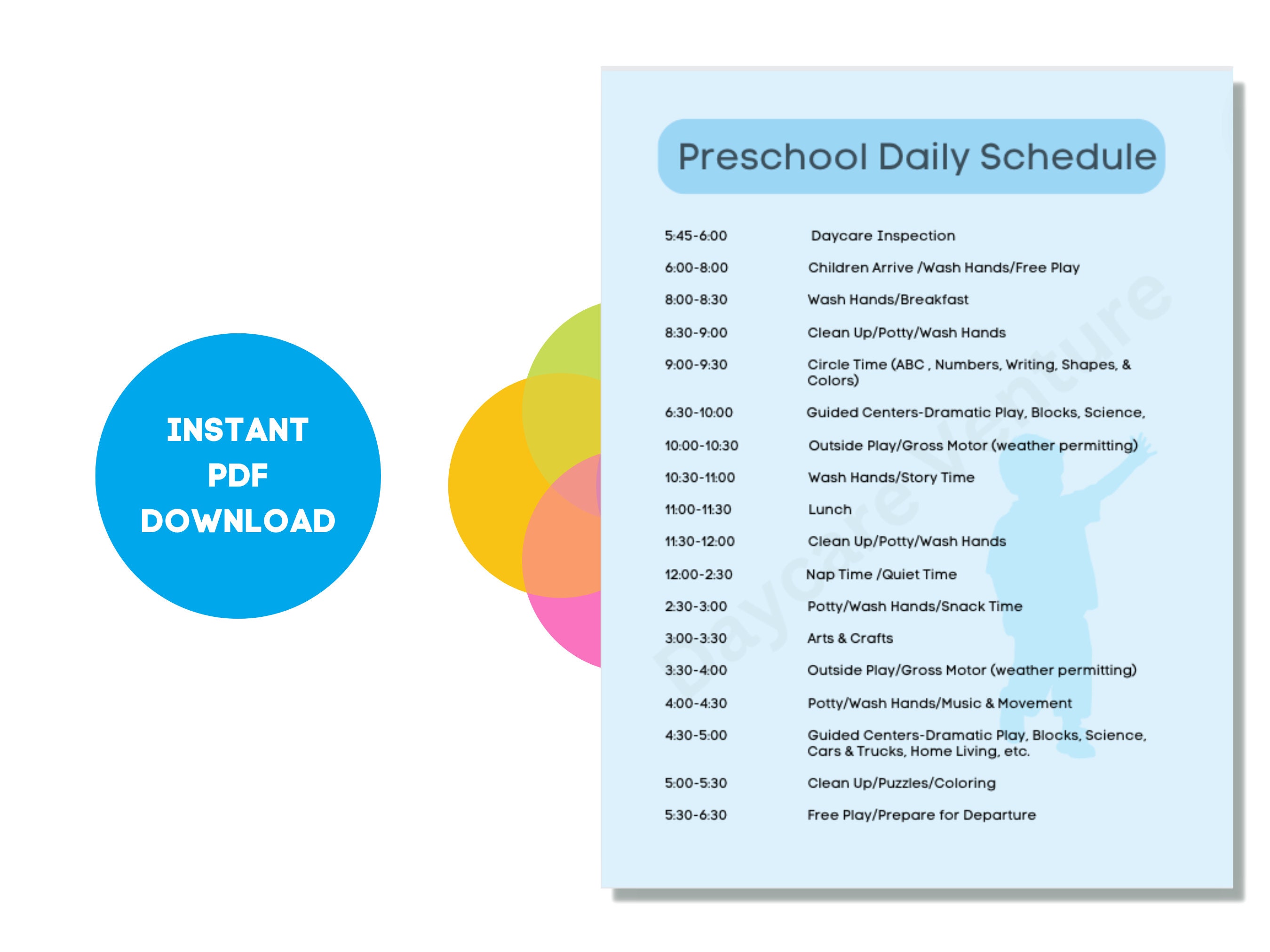 INSTANT PDF DOWNLOAD

Preschool Daily Schedule

| | |
|---|---|
| 5:45-6:00 | Daycare Inspection |
| 6:00-8:00 | Children Arrive /Wash Hands/Free Play |
| 8:00-8:30 | Wash Hands/Breakfast |
| 8:30-9:00 | Clean Up/Potty/Wash Hands |
| 9:00-9:30 | Circle Time (ABC , Numbers, Writing, Shapes, & Colors) |
| 6:30-10:00 | Guided Centers-Dramatic Play, Blocks, Science, |
| 10:00-10:30 | Outside Play/Gross Motor (weather permitting) |
| 10:30-11:00 | Wash Hands/Story Time |
| 11:00-11:30 | Lunch |
| 11:30-12:00 | Clean Up/Potty/Wash Hands |
| 12:00-2:30 | Nap Time /Quiet Time |
| 2:30-3:00 | Potty/Wash Hands/Snack Time |
| 3:00-3:30 | Arts & Crafts |
| 3:30-4:00 | Outside Play/Gross Motor (weather permitting) |
| 4:00-4:30 | Potty/Wash Hands/Music & Movement |
| 4:30-5:00 | Guided Centers-Dramatic Play, Blocks, Science, Cars & Trucks, Home Living, etc. |
| 5:00-5:30 | Clean Up/Puzzles/Coloring |
| 5:30-6:30 | Free Play/Prepare for Departure |

Daycare Venture